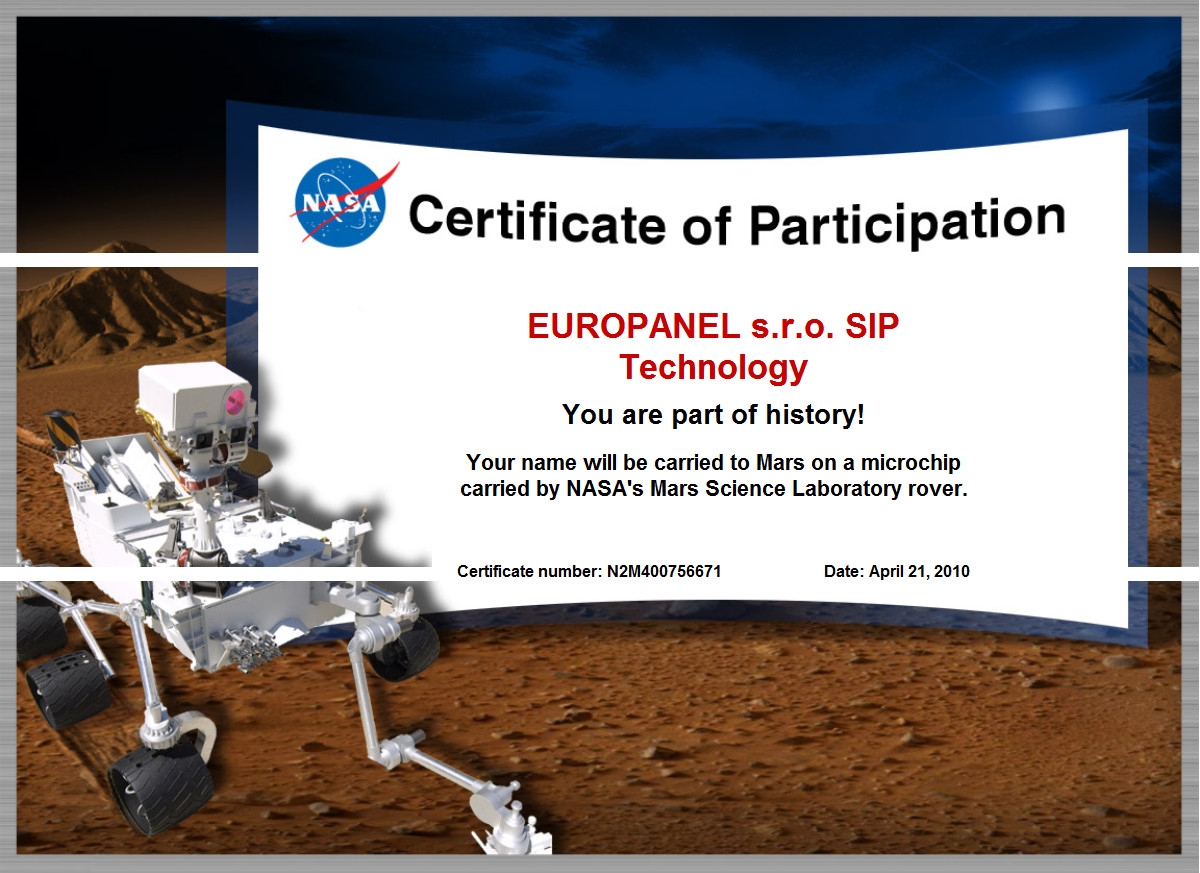 NASA

Certificate of Participation

EUROPANEL s.r.o. SIP Technology

You are part of history!

Your name will be carried to Mars on a microchip carried by NASA's Mars Science Laboratory rover.

Certificate number: N2M400756671

Date: April 21, 2010